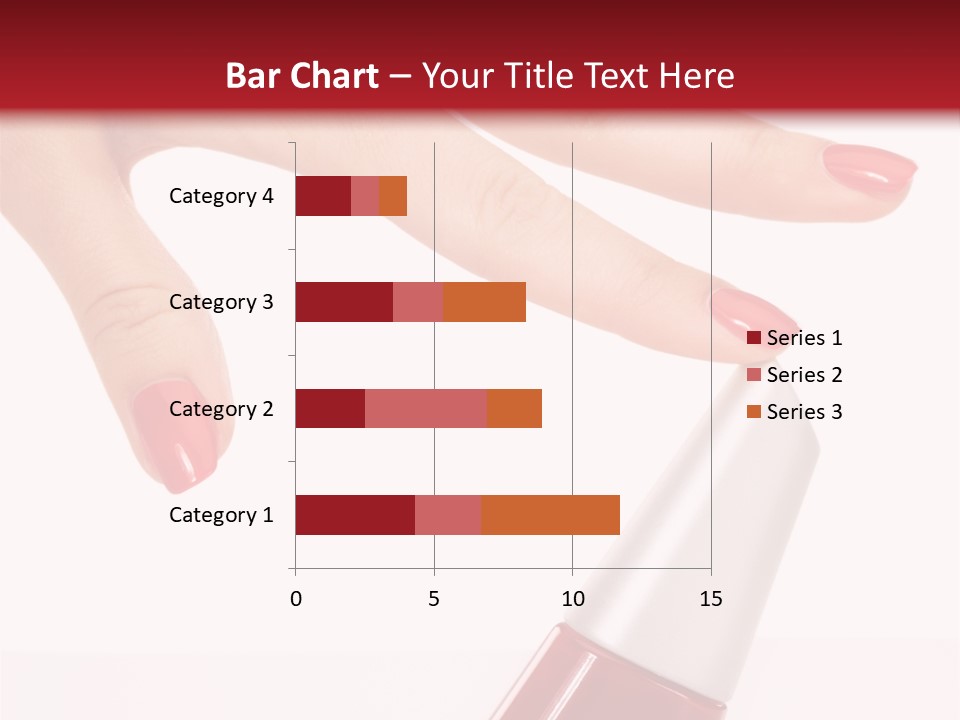 Bar Chart – Your Title Text Here

Category 4
Category 3
Category 2
Category 1

0
5
10
15

Series 1
Series 2
Series 3